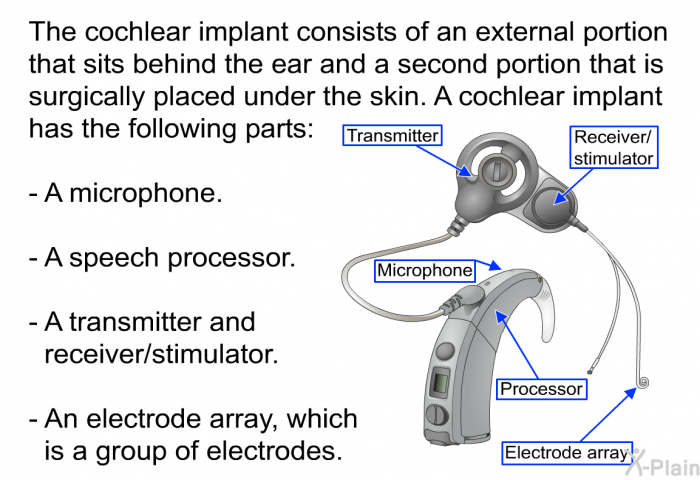 The cochlear implant consists of an external portion that sits behind the ear and a second portion that is surgically placed under the skin. A cochlear implant has the following parts:

- A microphone.

- A speech processor.

- A transmitter and receiver/stimulator.

- An electrode array, which is a group of electrodes.

Transmitter

Receiver/ stimulator

Microphone

Processor

Electrode array

X-Plain